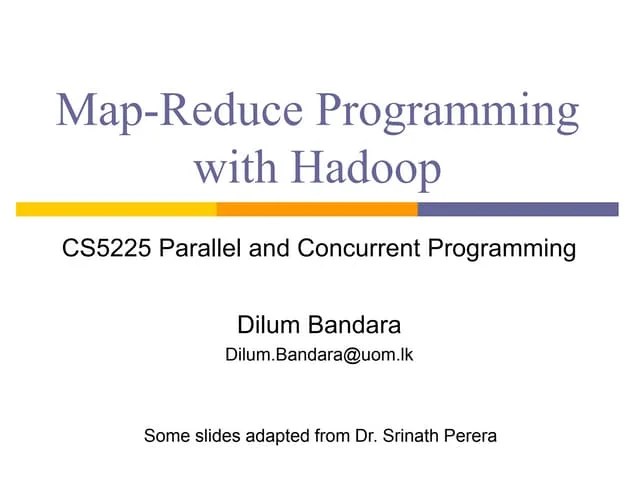 Map-Reduce Programming with Hadoop

CS5225 Parallel and Concurrent Programming

Dilum Bandara

Dilum.Bandara@uom.lk

Some slides adapted from Dr. Srinath Perera